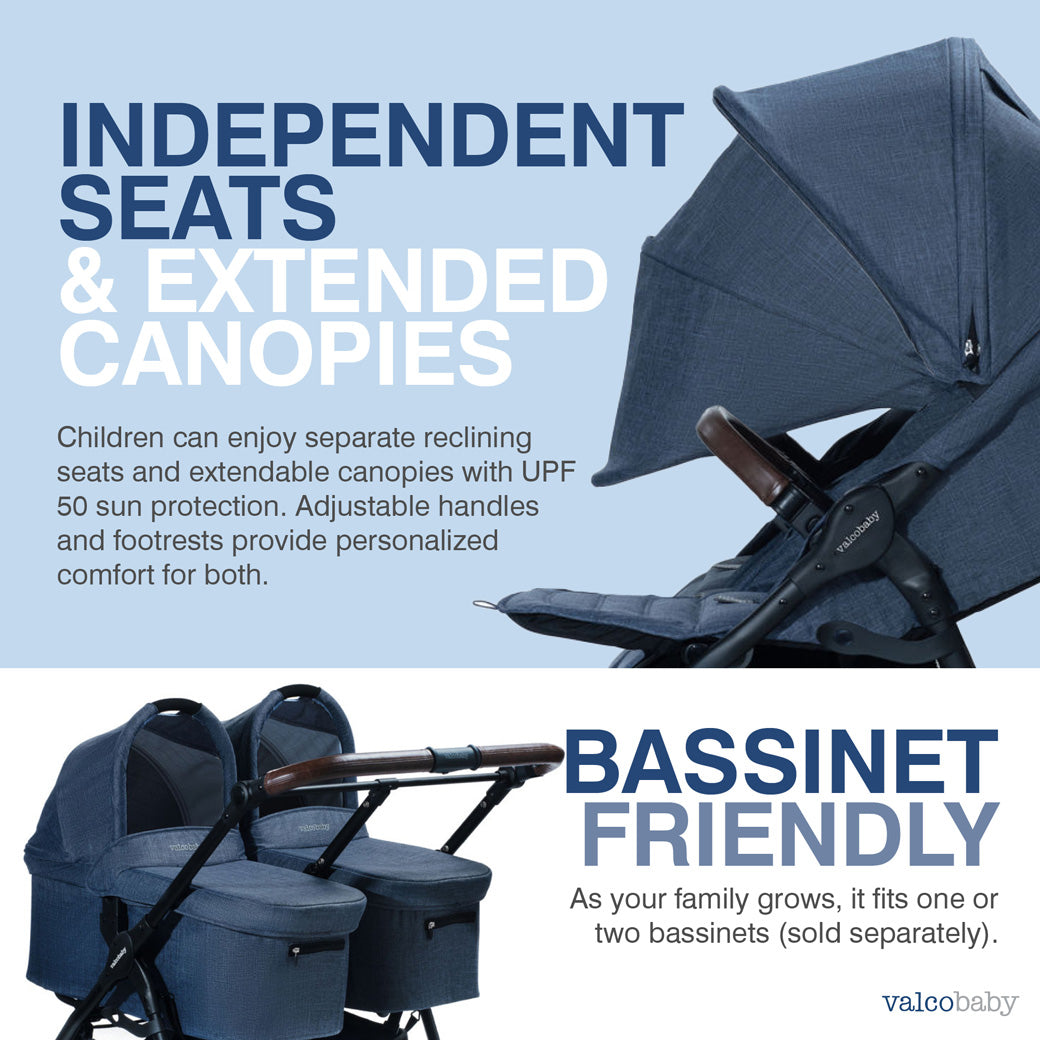 INDEPENDENT SEATS & EXTENDED CANOPIES

Children can enjoy separate reclining seats and extendable canopies with UPF 50 sun protection. Adjustable handles and footrests provide personalized comfort for both.

valcobaby

valcobaby

valcobaby

valcobaby

BASSINET FRIENDLY

As your family grows, it fits one or two bassinets (sold separately).

valcobaby